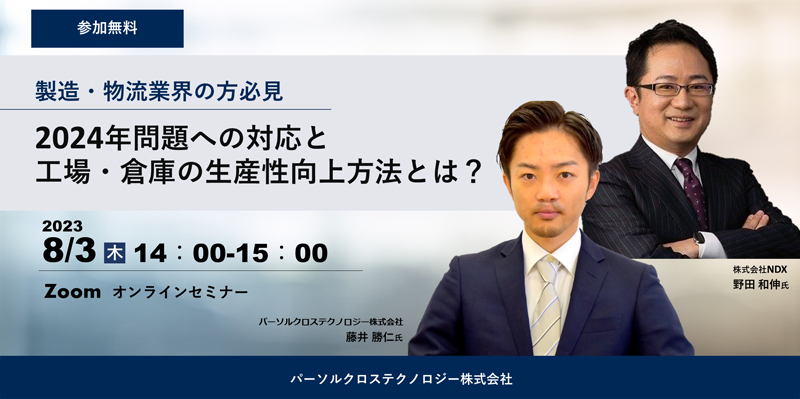 参加無料

製造・物流業界の方必見

2024年問題への対応と
工場・倉庫の生産性向上方法とは？

2023
8/3 木 14：00-15：00

Zoom オンラインセミナー

パーソルクロステクノロジー株式会社
藤井 勝仁氏

株式会社NDX
野田 和伸氏

パーソルクロステクノロジー株式会社